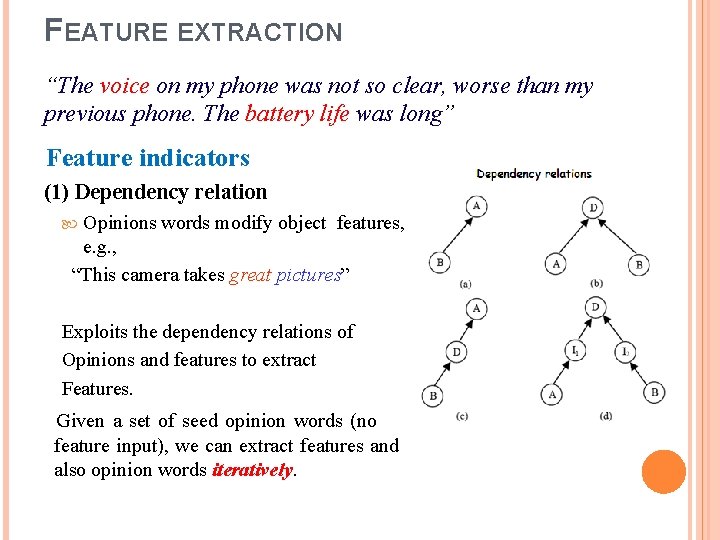 FEATURE EXTRACTION

"The voice on my phone was not so clear, worse than my previous phone. The battery life was long"

Feature indicators

(1) Dependency relation

Opinions words modify object features, e.g.,

"This camera takes great pictures"

Exploits the dependency relations of Opinions and features to extract Features.

Given a set of seed opinion words (no feature input), we can extract features and also opinion words iteratively.

Dependency relations

A
B
(a)
D
A
B
(b)
A
D
B
(c)
D
$I_1$
$I_2$
A
B
(d)